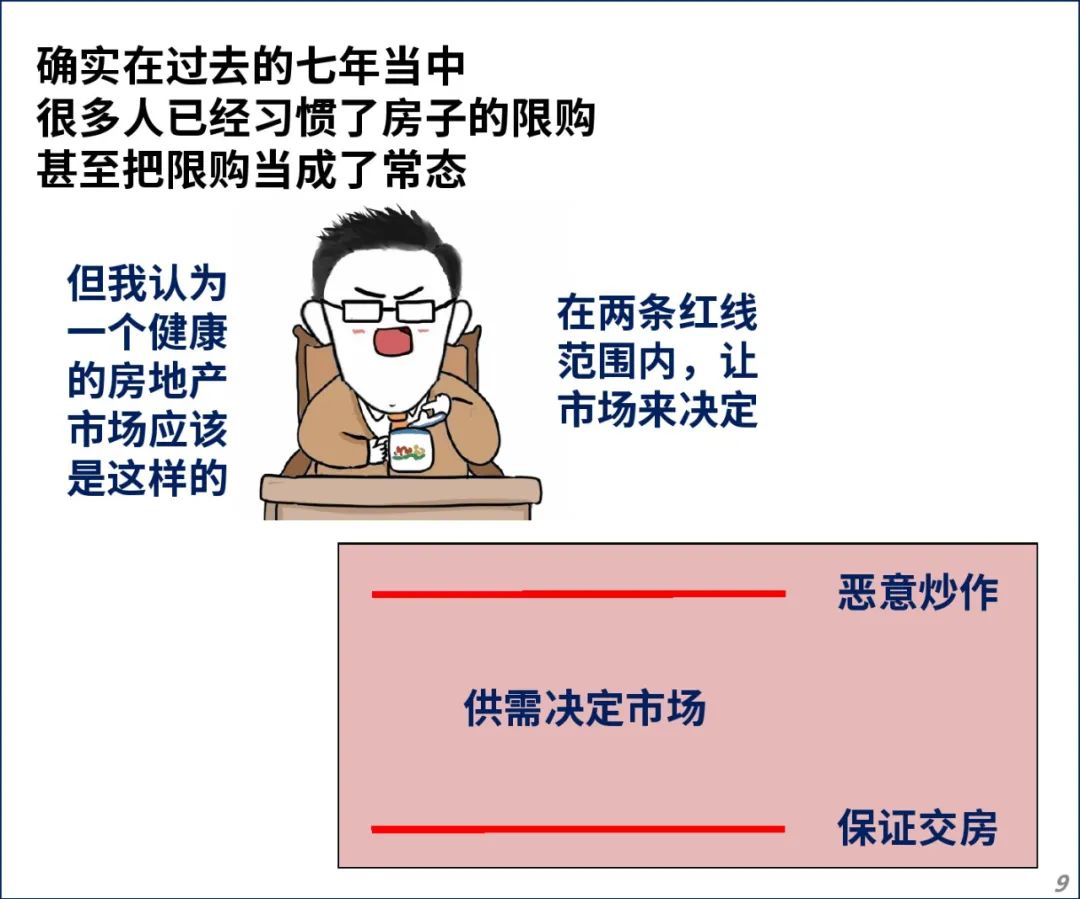 确实在过去的七年当中
很多人已经习惯了房子的限购
甚至把限购当成了常态

但我认为一个健康的房地产市场应该是这样的

在两条红线范围内，让市场来决定

恶意炒作

供需决定市场

保证交房

9